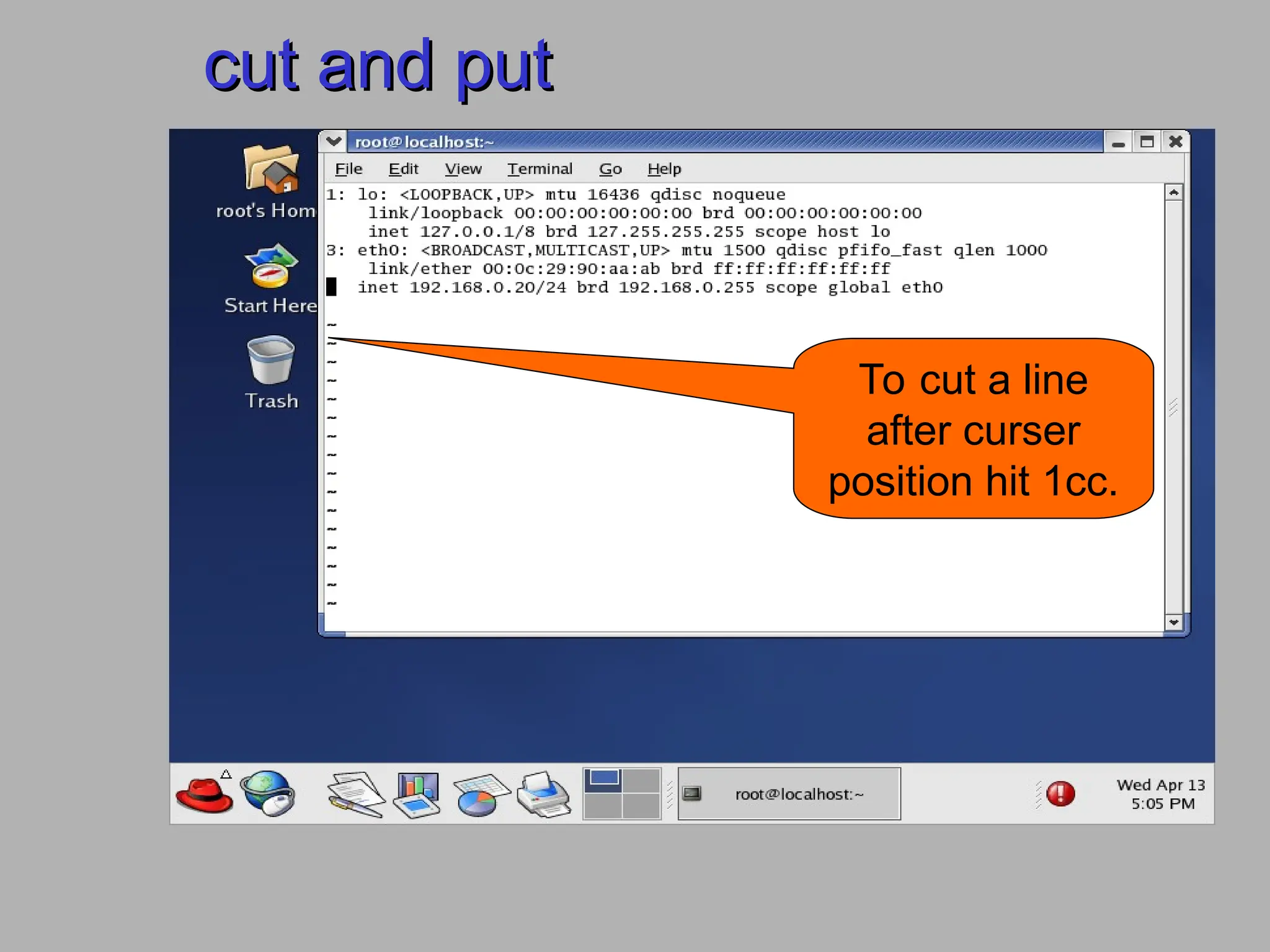 cut and put

root's Hom

Start Here

Trash

root@localhost:~

File Edit View Terminal Go Help

1: lo: <LOOPBACK,UP> mtu 16436 qdisc noqueue
link/loopback 00:00:00:00:00:00 brd 00:00:00:00:00:00
inet 127.0.0.1/8 brd 127.255.255.255 scope host lo
3: eth0: <BROADCAST,MULTICAST,UP> mtu 1500 qdisc pfifo_fast qlen 1000
link/ether 00:0c:29:90:aa:ab brd ff:ff:ff:ff:ff:ff
inet 192.168.0.20/24 brd 192.168.0.255 scope global eth0

~
~
~
~
~
~
~
~
~
~
~
~
~
~
~
~

To cut a line after curser position hit 1cc.

root@localhost:~

Wed Apr 13
5:05 PM